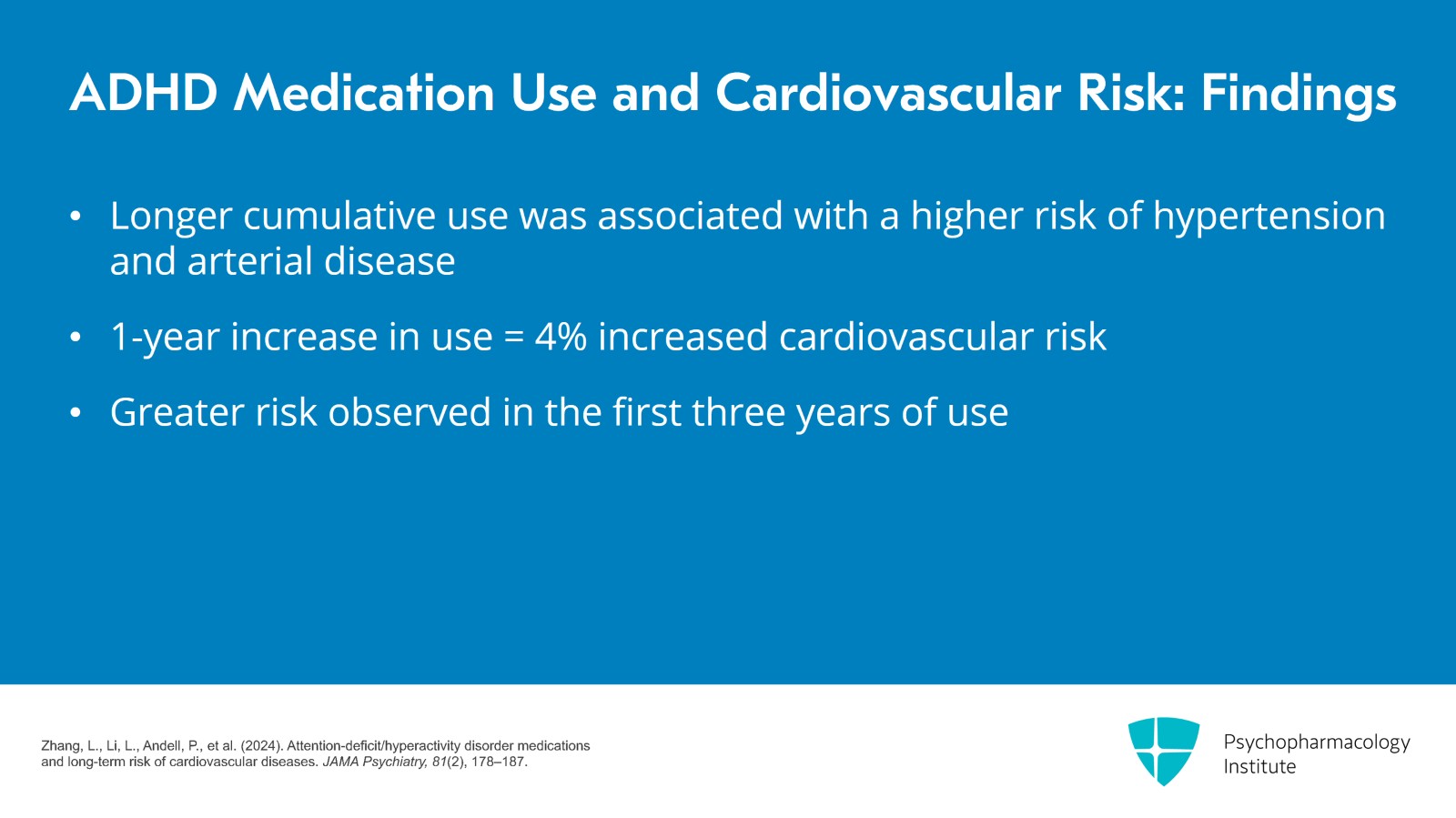 ADHD Medication Use and Cardiovascular Risk: Findings

• Longer cumulative use was associated with a higher risk of hypertension and arterial disease

• 1-year increase in use = 4% increased cardiovascular risk

• Greater risk observed in the first three years of use

Zhang, L., Li, L., Andell, P., et al. (2024). Attention-deficit/hyperactivity disorder medications and long-term risk of cardiovascular diseases. JAMA Psychiatry, 81(2), 178–187.

Psychopharmacology Institute